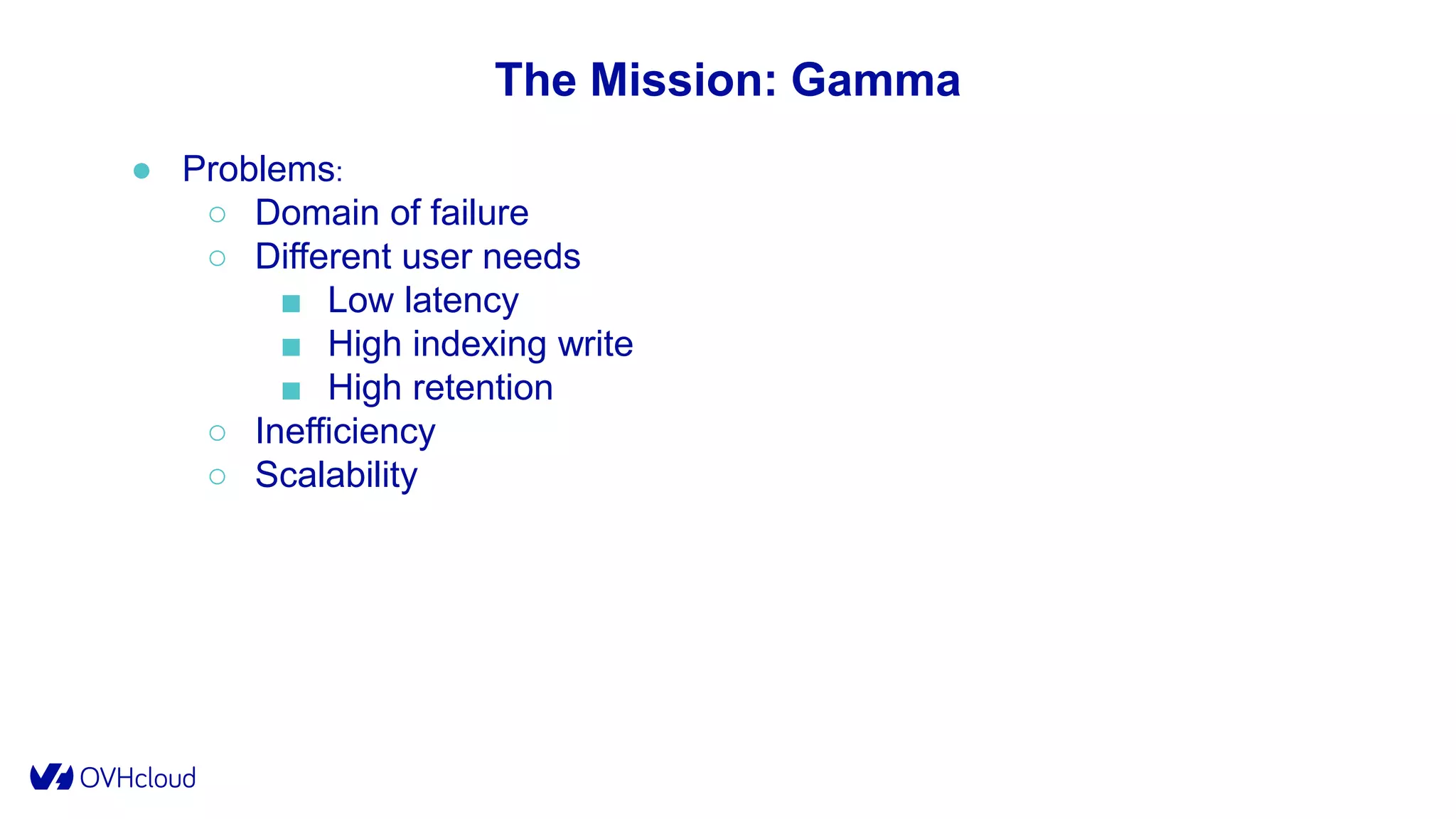 The Mission: Gamma

- Problems:
  - Domain of failure
  - Different user needs
    - Low latency
    - High indexing write
    - High retention
  - Inefficiency
  - Scalability

OVHcloud